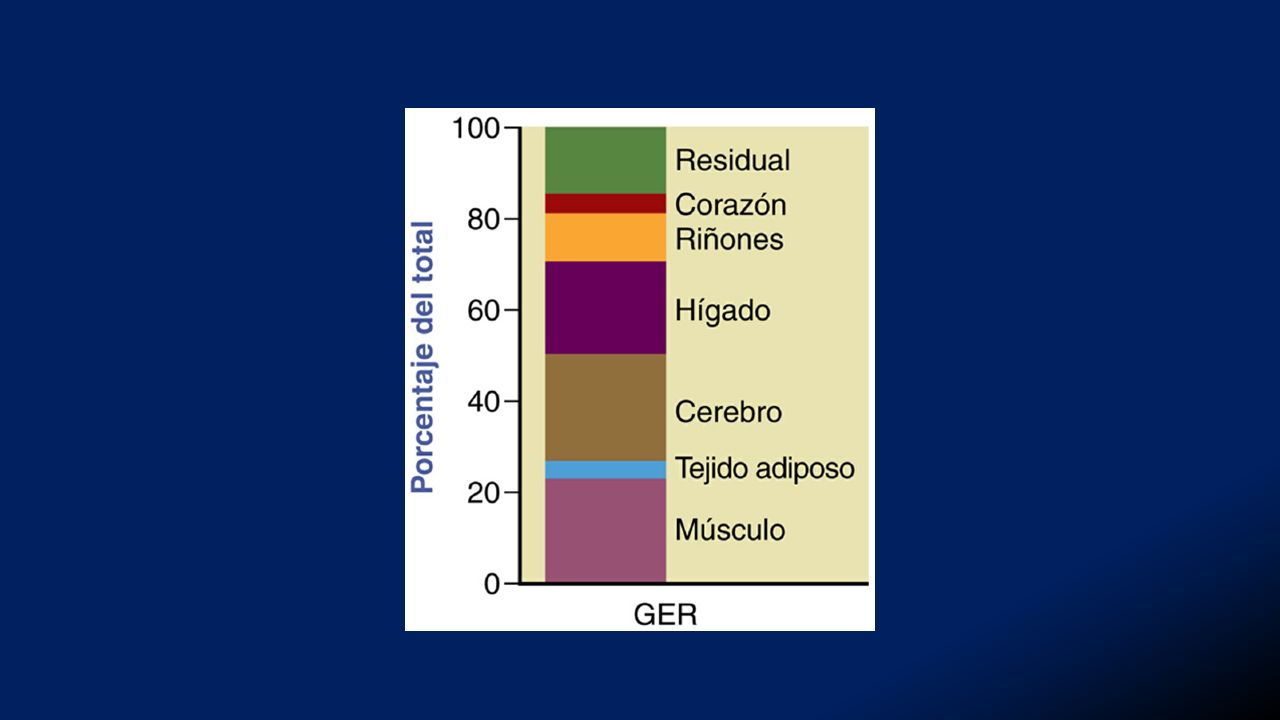 Porcentaje del total

100
80
60
40
20
0

Residual
Corazón
Riñones
Hígado
Cerebro
Tejido adiposo
Músculo

GER